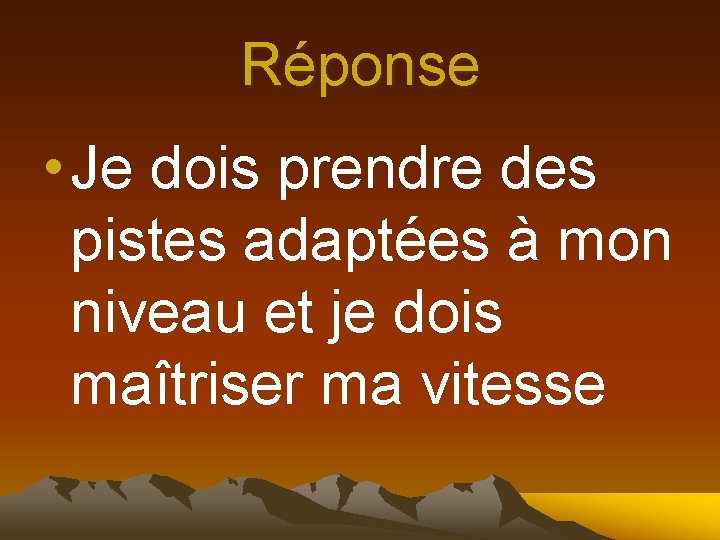 Réponse

• Je dois prendre des pistes adaptées à mon niveau et je dois maîtriser ma vitesse